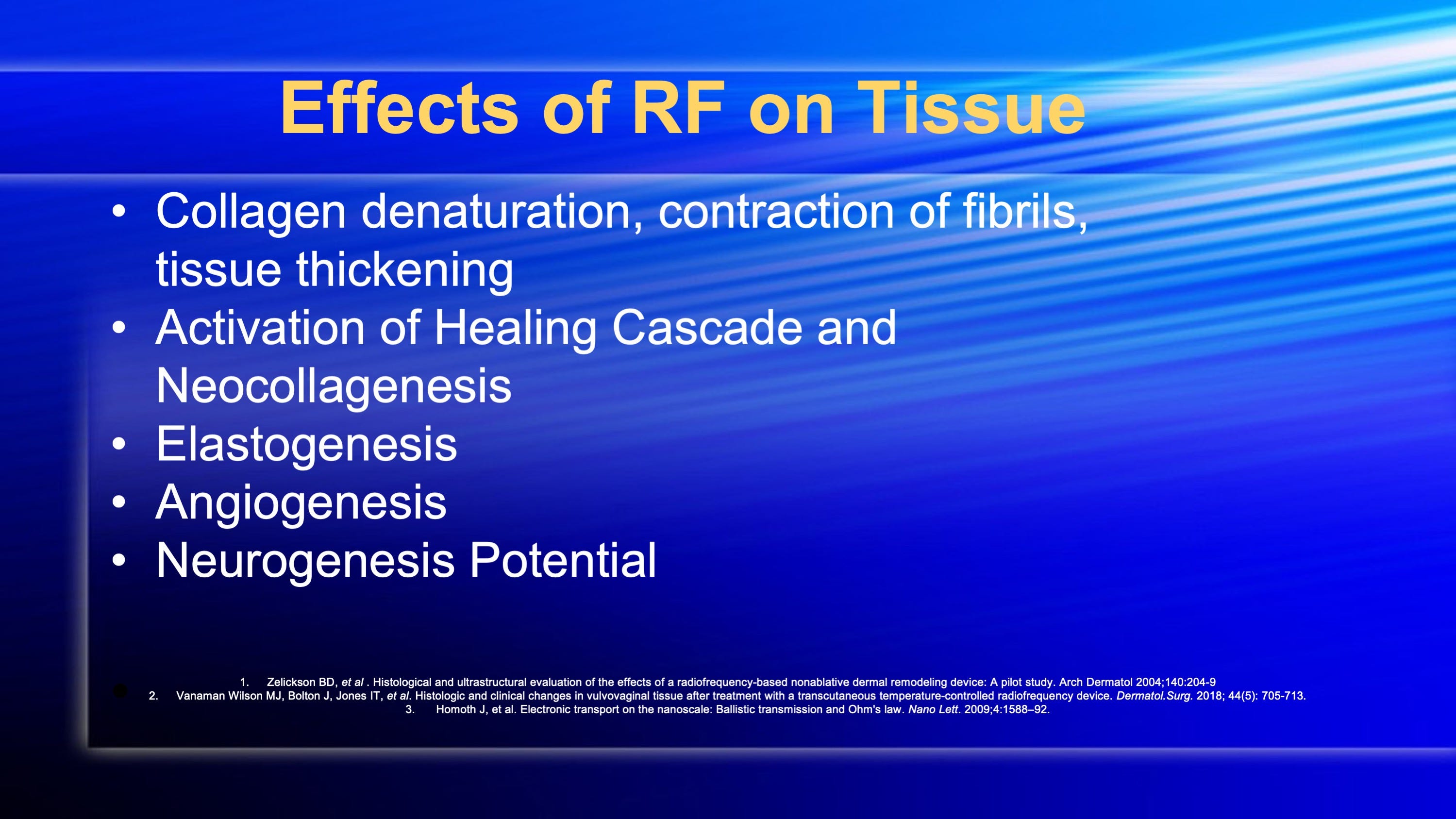 Effects of RF on Tissue

• Collagen denaturation, contraction of fibrils, tissue thickening
• Activation of Healing Cascade and Neocollagenesis
• Elastogenesis
• Angiogenesis
• Neurogenesis Potential

1. Zelickson BD, et al . Histological and ultrastructural evaluation of the effects of a radiofrequency-based nonablative dermal remodeling device: A pilot study. Arch Dermatol 2004;140:204-9
2. Vanaman Wilson MJ, Bolton J, Jones IT, et al. Histologic and clinical changes in vulvovaginal tissue after treatment with a transcutaneous temperature-controlled radiofrequency device. Dermatol.Surg. 2018; 44(5): 705-713.
3. Homoth J, et al. Electronic transport on the nanoscale: Ballistic transmission and Ohm's law. Nano Lett. 2009;4:1588–92.